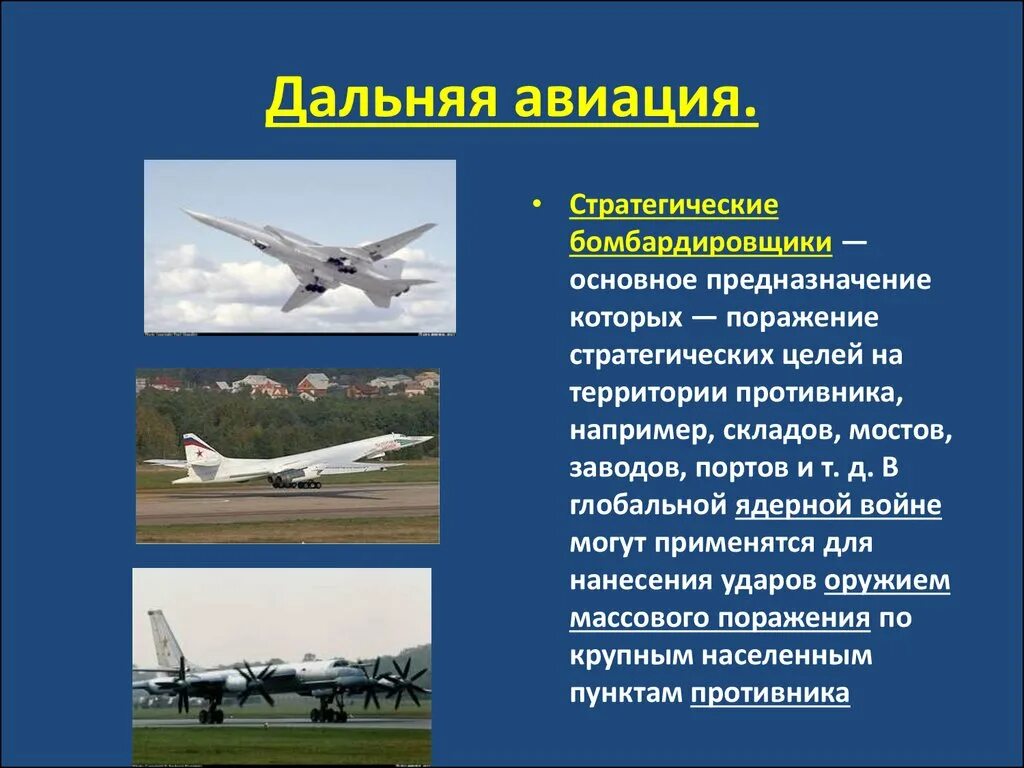 Дальняя авиация.

• Стратегические бомбардировщики — основное предназначение которых — поражение стратегических целей на территории противника, например, складов, мостов, заводов, портов и т. д. В глобальной ядерной войне могут применятся для нанесения ударов оружием массового поражения по крупным населенным пунктам противника